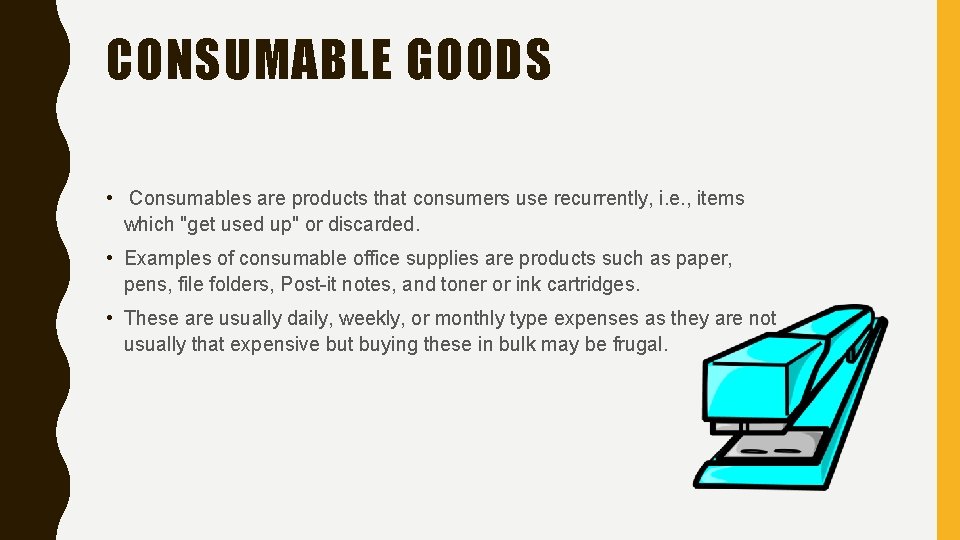 CONSUMABLE GOODS

• Consumables are products that consumers use recurrently, i.e., items which "get used up" or discarded.

• Examples of consumable office supplies are products such as paper, pens, file folders, Post-it notes, and toner or ink cartridges.

• These are usually daily, weekly, or monthly type expenses as they are not usually that expensive but buying these in bulk may be frugal.